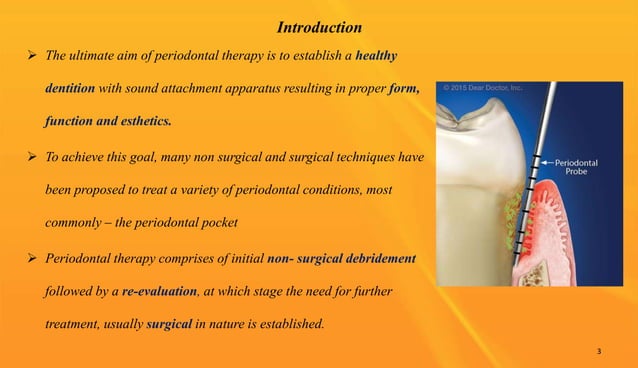 Introduction

➢ The ultimate aim of periodontal therapy is to establish a healthy dentition with sound attachment apparatus resulting in proper form, function and esthetics.

➢ To achieve this goal, many non surgical and surgical techniques have been proposed to treat a variety of periodontal conditions, most commonly – the periodontal pocket

➢ Periodontal therapy comprises of initial non- surgical debridement followed by a re-evaluation, at which stage the need for further treatment, usually surgical in nature is established.

© 2015 Dear Doctor, Inc.

Periodontal Probe

3